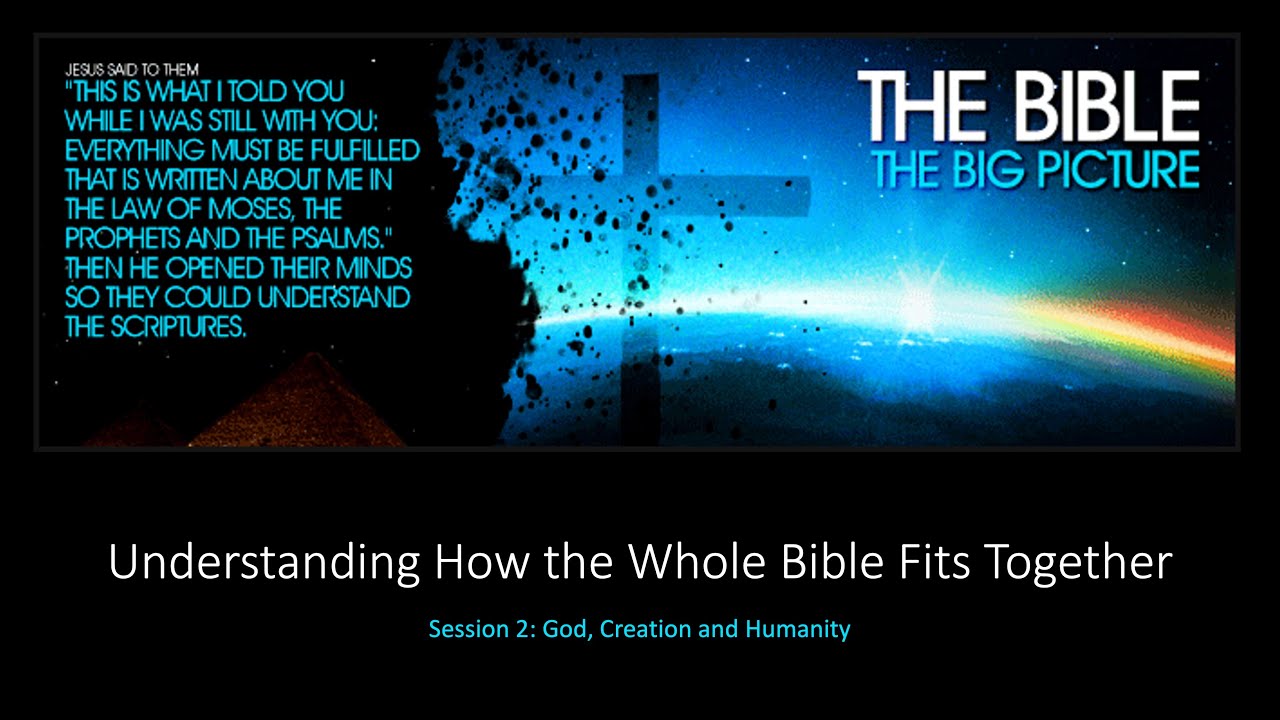 JESUS SAID TO THEM
"THIS IS WHAT I TOLD YOU WHILE I WAS STILL WITH YOU: EVERYTHING MUST BE FULFILLED THAT IS WRITTEN ABOUT ME IN THE LAW OF MOSES, THE PROPHETS AND THE PSALMS." THEN HE OPENED THEIR MINDS SO THEY COULD UNDERSTAND THE SCRIPTURES.

THE BIBLE
THE BIG PICTURE

Understanding How the Whole Bible Fits Together

Session 2: God, Creation and Humanity